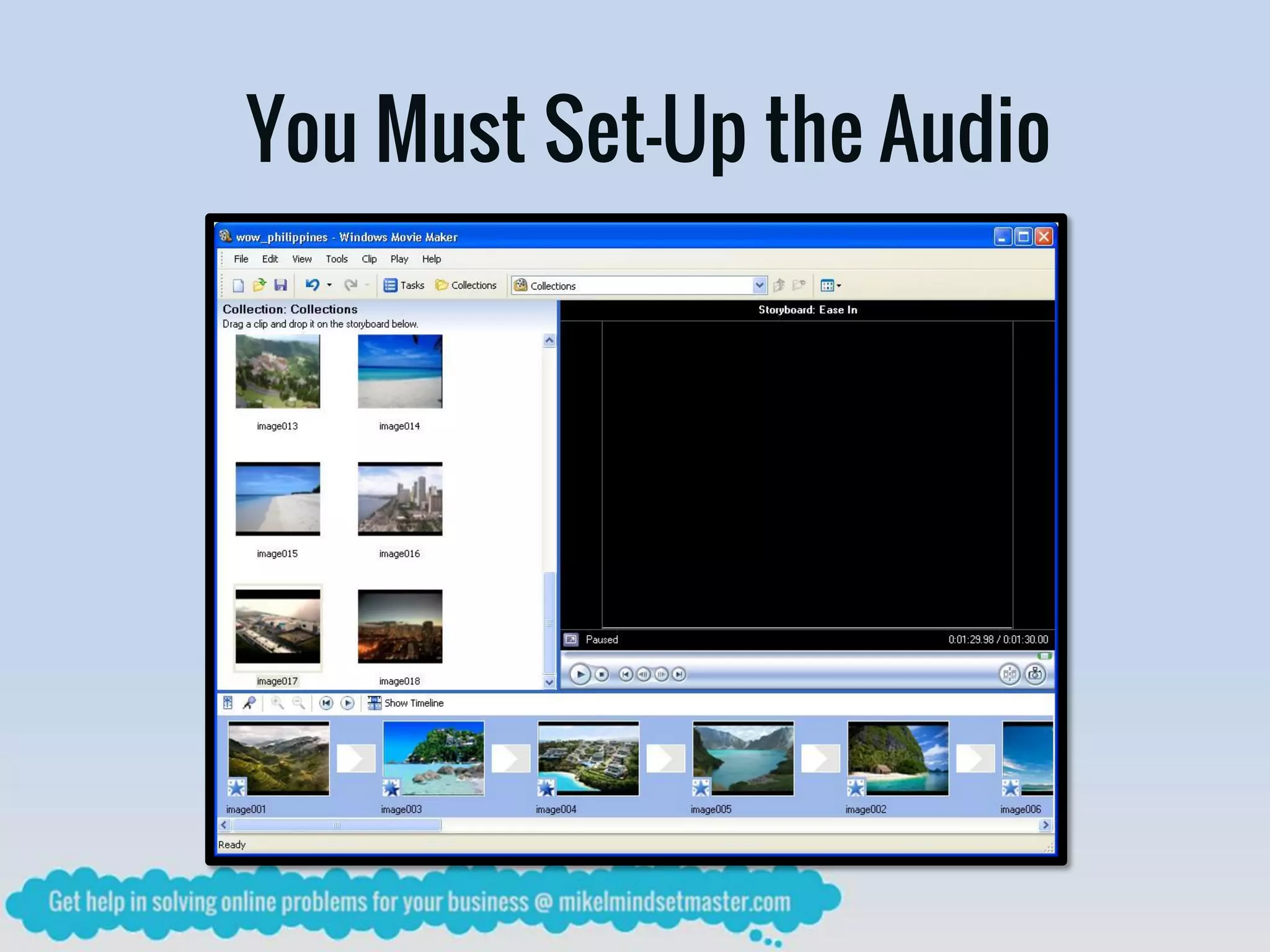 You Must Set-Up the Audio

wow_philippines - Windows Movie Maker

File Edit View Tools Clip Play Help

Tasks Collections Collections

Collection: Collections
Drag a clip and drop it on the storyboard below.

image013 image014

image015 image016

image017 image018

Storyboard: Ease In

Paused 0:01:29.98 / 0:01:30.00

Show Timeline

image001 image003 image004 image005 image002 image006

Ready

Get help in solving online problems for your business @ mikelmindsetmaster.com